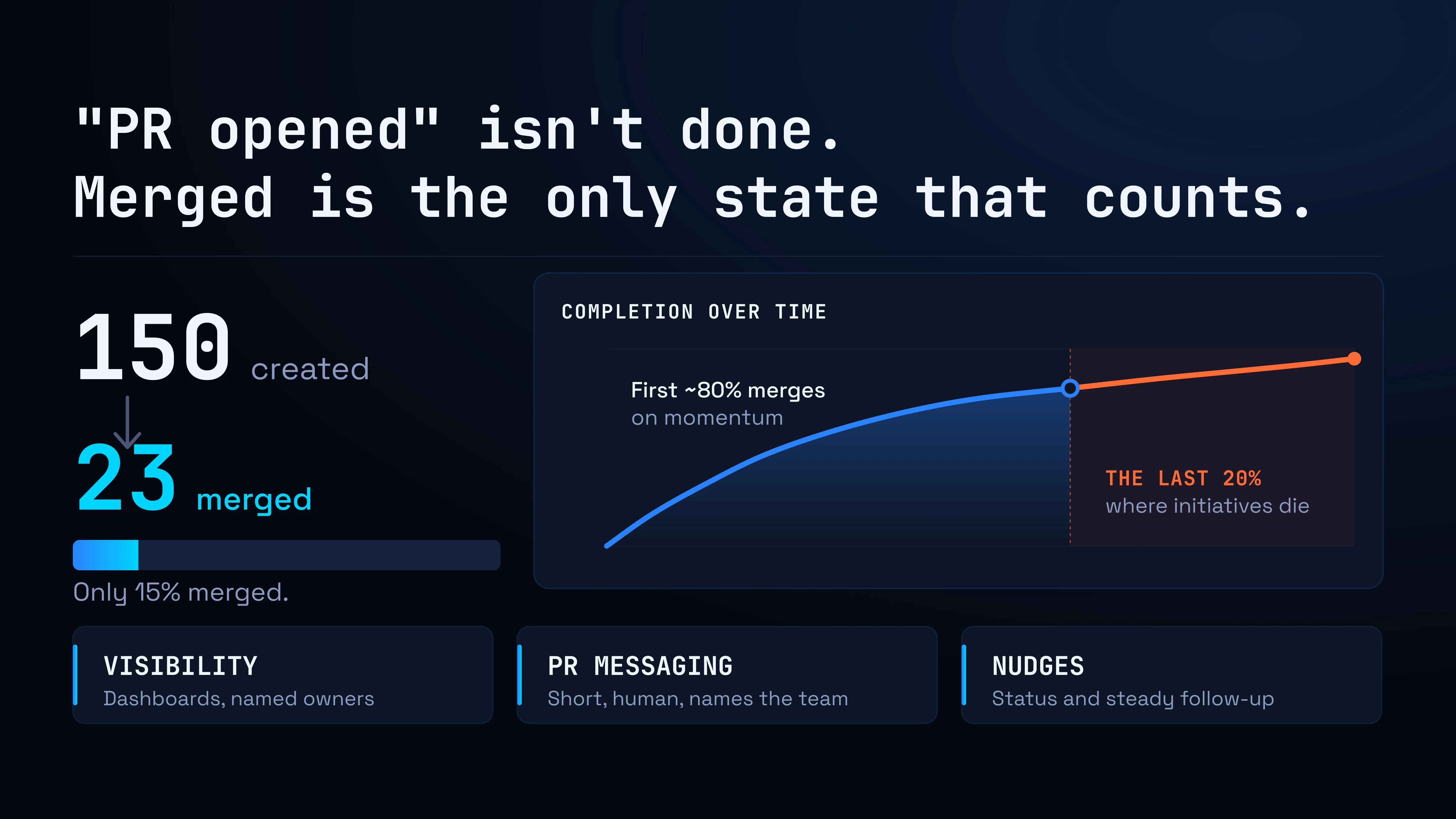 "PR opened" isn't done.
Merged is the only state that counts.

150 created

23 merged

Only 15% merged.

COMPLETION OVER TIME

First ~80% merges
on momentum

THE LAST 20%
where initiatives die

VISIBILITY
Dashboards, named owners

PR MESSAGING
Short, human, names the team

NUDGES
Status and steady follow-up